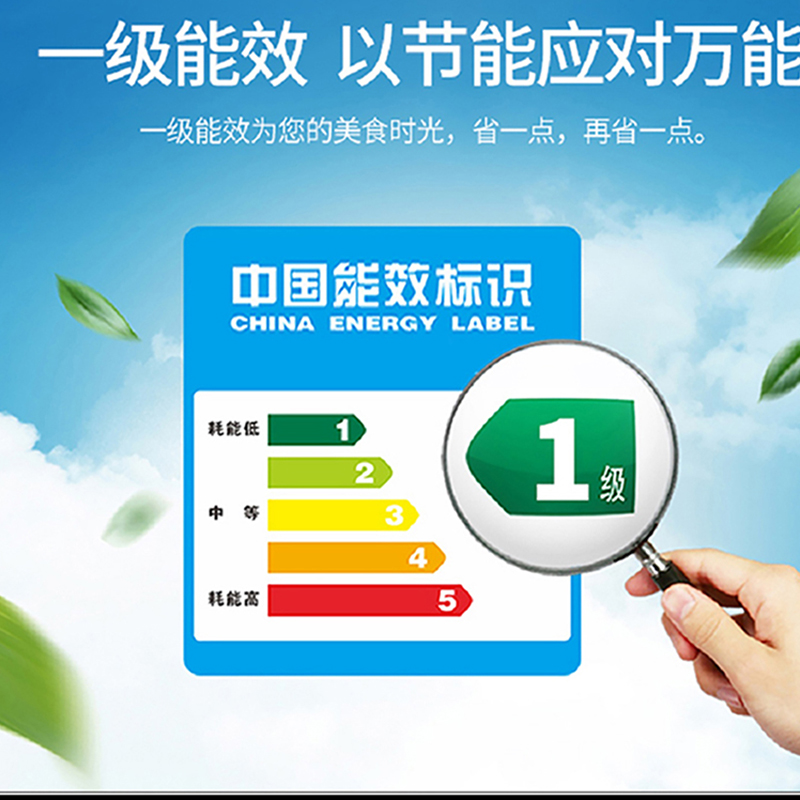 一级能效 以节能应对万能

一级能效为您的美食时光，省一点，再省一点。

中国能效标识
CHINA ENERGY LABEL

耗能低 1
2
中 等 3
4
耗能高 5

1 级